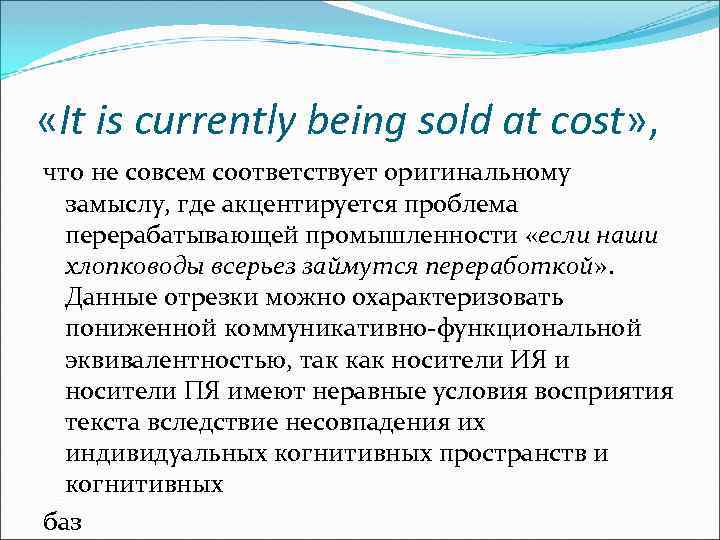 «It is currently being sold at cost»,

что не совсем соответствует оригинальному замыслу, где акцентируется проблема перерабатывающей промышленности «если наши хлопководы всерьез займутся переработкой». Данные отрезки можно охарактеризовать пониженной коммуникативно-функциональной эквивалентностью, так как носители ИЯ и носители ПЯ имеют неравные условия восприятия текста вследствие несовпадения их индивидуальных когнитивных пространств и когнитивных

баз